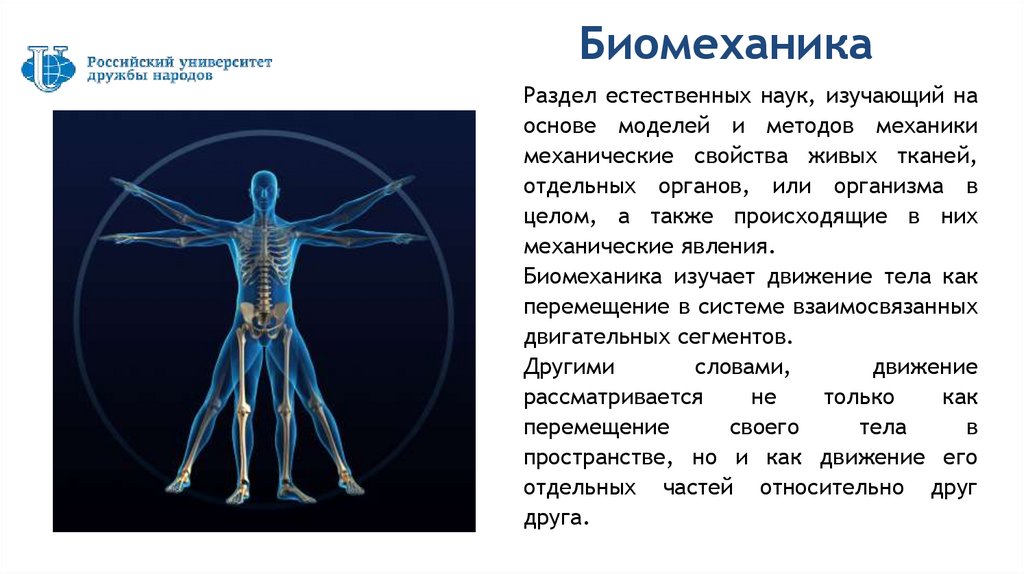 Российский университет дружбы народов

Биомеханика

Раздел естественных наук, изучающий на основе моделей и методов механики механические свойства живых тканей, отдельных органов, или организма в целом, а также происходящие в них механические явления.

Биомеханика изучает движение тела как перемещение в системе взаимосвязанных двигательных сегментов.

Другими словами, движение рассматривается не только как перемещение своего тела в пространстве, но и как движение его отдельных частей относительно друг друга.